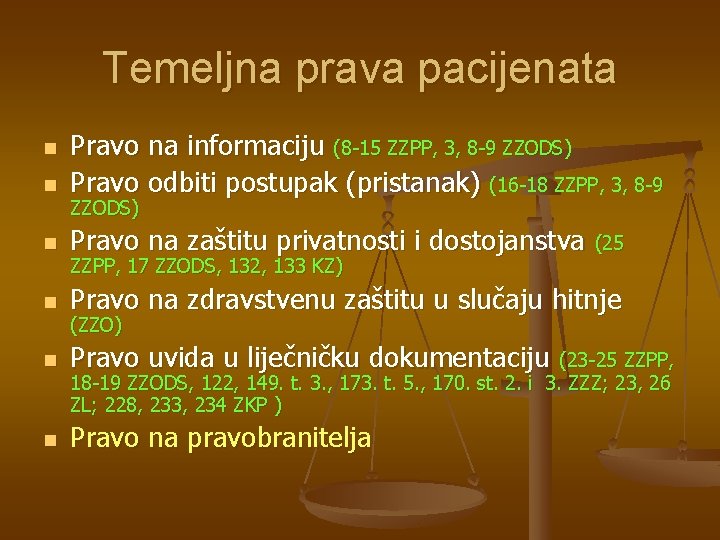 Temeljna prava pacijenata

- Pravo na informaciju (8-15 ZZPP, 3, 8-9 ZZODS)
- Pravo odbiti postupak (pristanak) (16-18 ZZPP, 3, 8-9 ZZODS)
- Pravo na zaštitu privatnosti i dostojanstva (25 ZZPP, 17 ZZODS, 132, 133 KZ)
- Pravo na zdravstvenu zaštitu u slučaju hitnje (ZZO)
- Pravo uvida u liječničku dokumentaciju (23-25 ZZPP, 18-19 ZZODS, 122, 149. t. 3., 173. t. 5., 170. st. 2. i 3. ZZZ; 23, 26 ZL; 228, 233, 234 ZKP )
- Pravo na pravobranitelja